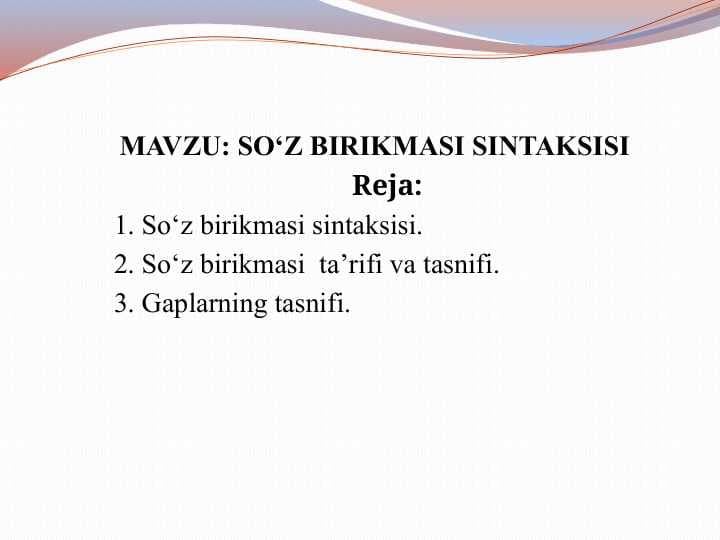 MAVZU: SO‘Z BIRIKMASI SINTAKSISI

Reja:

1. So‘z birikmasi sintaksisi.
2. So‘z birikmasi ta’rifi va tasnifi.
3. Gaplarning tasnifi.